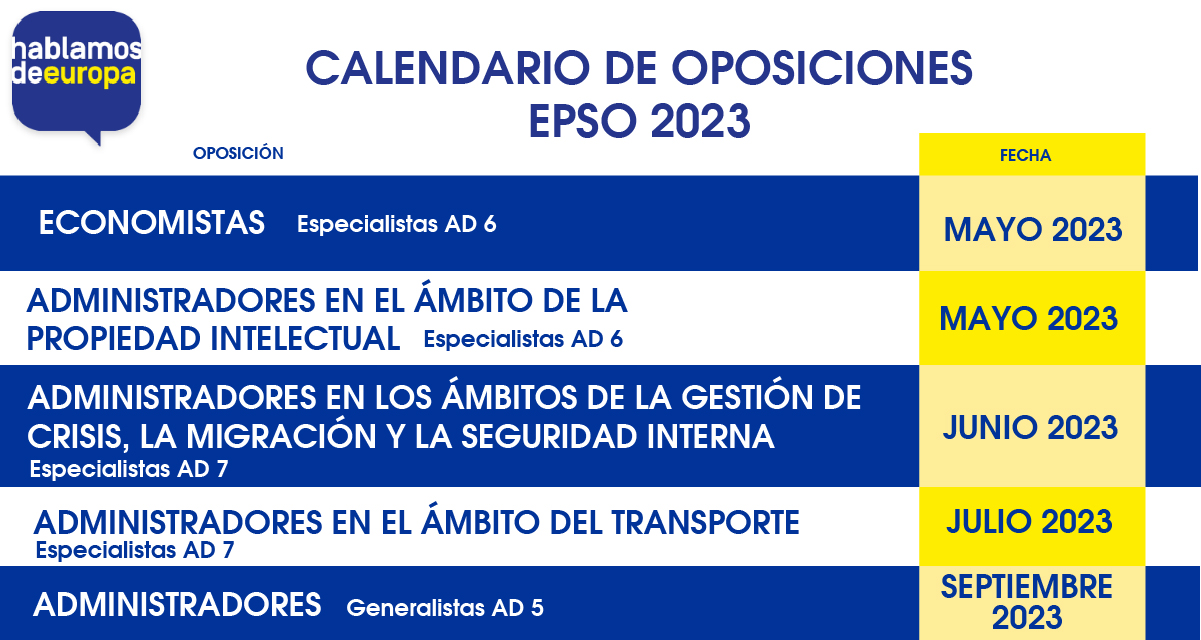 hablamos deeuropa

CALENDARIO DE OPOSICIONES
EPSO 2023

| OPOSICIÓN | FECHA |
|---|---|
| ECONOMISTAS Especialistas AD 6 | MAYO 2023 |
| ADMINISTRADORES EN EL ÁMBITO DE LA PROPIEDAD INTELECTUAL Especialistas AD 6 | MAYO 2023 |
| ADMINISTRADORES EN LOS ÁMBITOS DE LA GESTIÓN DE CRISIS, LA MIGRACIÓN Y LA SEGURIDAD INTERNA Especialistas AD 7 | JUNIO 2023 |
| ADMINISTRADORES EN EL ÁMBITO DEL TRANSPORTE Especialistas AD 7 | JULIO 2023 |
| ADMINISTRADORES Generalistas AD 5 | SEPTIEMBRE 2023 |